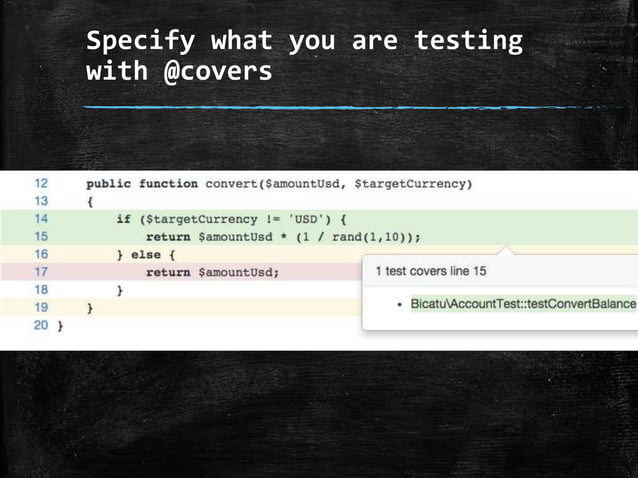 Specify what you are testing with @covers

12 public function convert($amountUsd, $targetCurrency)
13 {
14 if ($targetCurrency != 'USD') {
15 return $amountUsd * (1 / rand(1,10));
16 } else {
17 return $amountUsd;
18 }
19 }
20 }

1 test covers line 15

• Bicatu\AccountTest::testConvertBalance